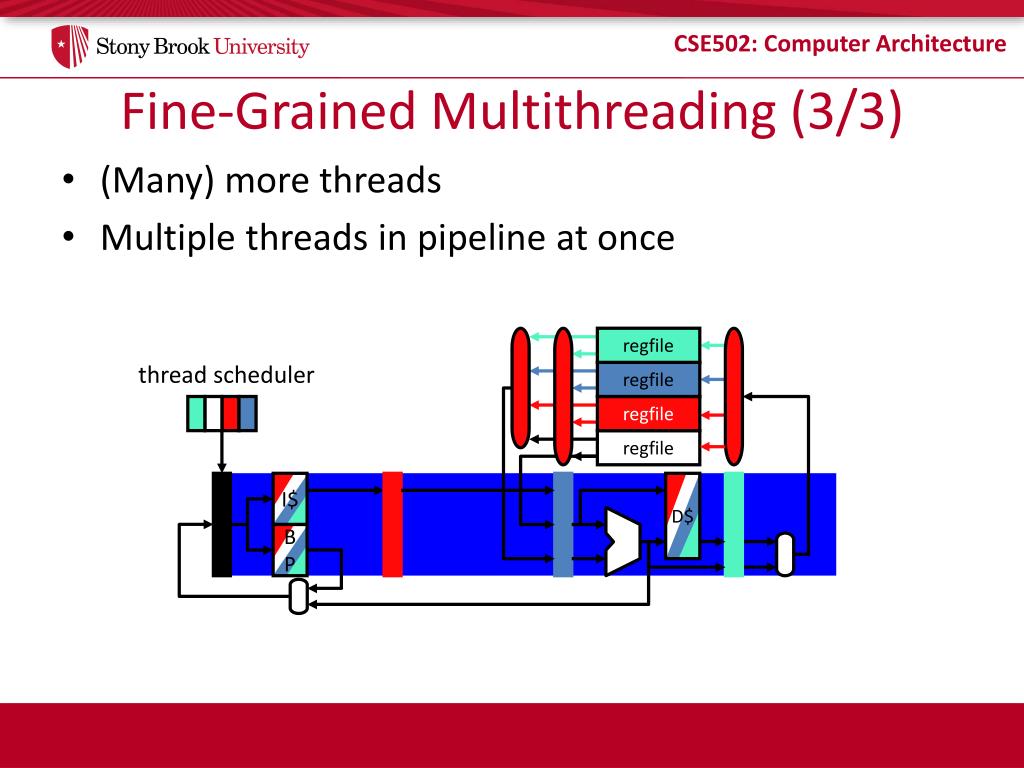 Stony Brook University

CSE502: Computer Architecture

Fine-Grained Multithreading (3/3)

• (Many) more threads
• Multiple threads in pipeline at once

thread scheduler

regfile
regfile
regfile
regfile

I$

B
P

D$